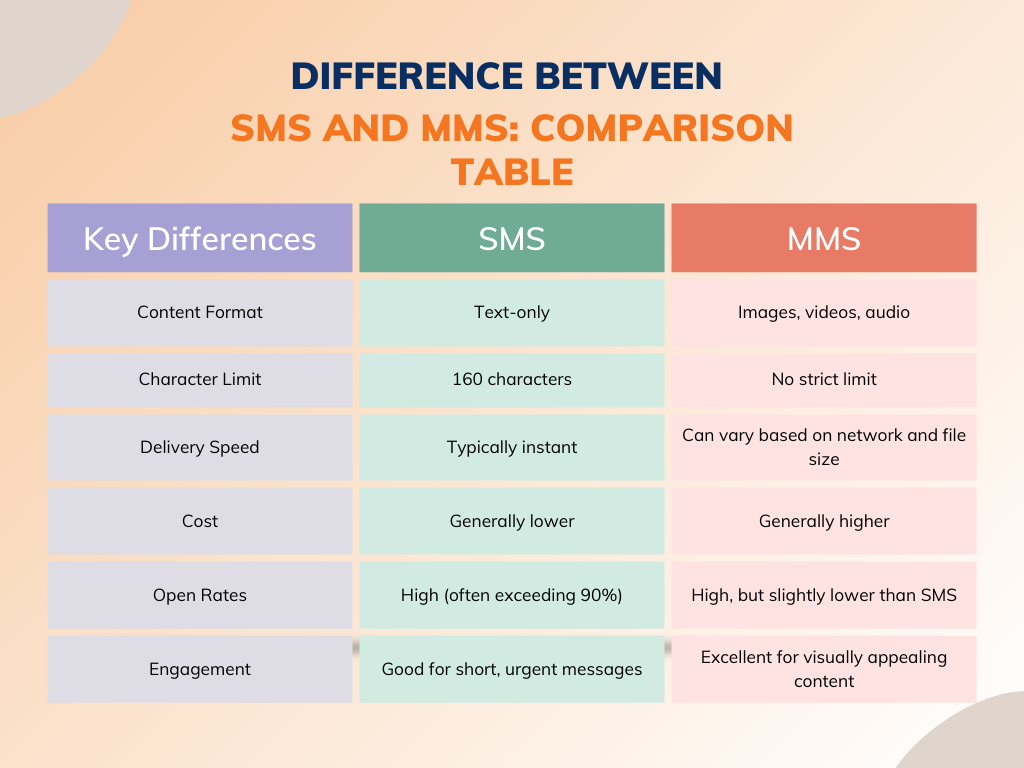 DIFFERENCE BETWEEN
SMS AND MMS: COMPARISON TABLE

| Key Differences | SMS | MMS |
|---|---|---|
| Content Format | Text-only | Images, videos, audio |
| Character Limit | 160 characters | No strict limit |
| Delivery Speed | Typically instant | Can vary based on network and file size |
| Cost | Generally lower | Generally higher |
| Open Rates | High (often exceeding 90%) | High, but slightly lower than SMS |
| Engagement | Good for short, urgent messages | Excellent for visually appealing content |